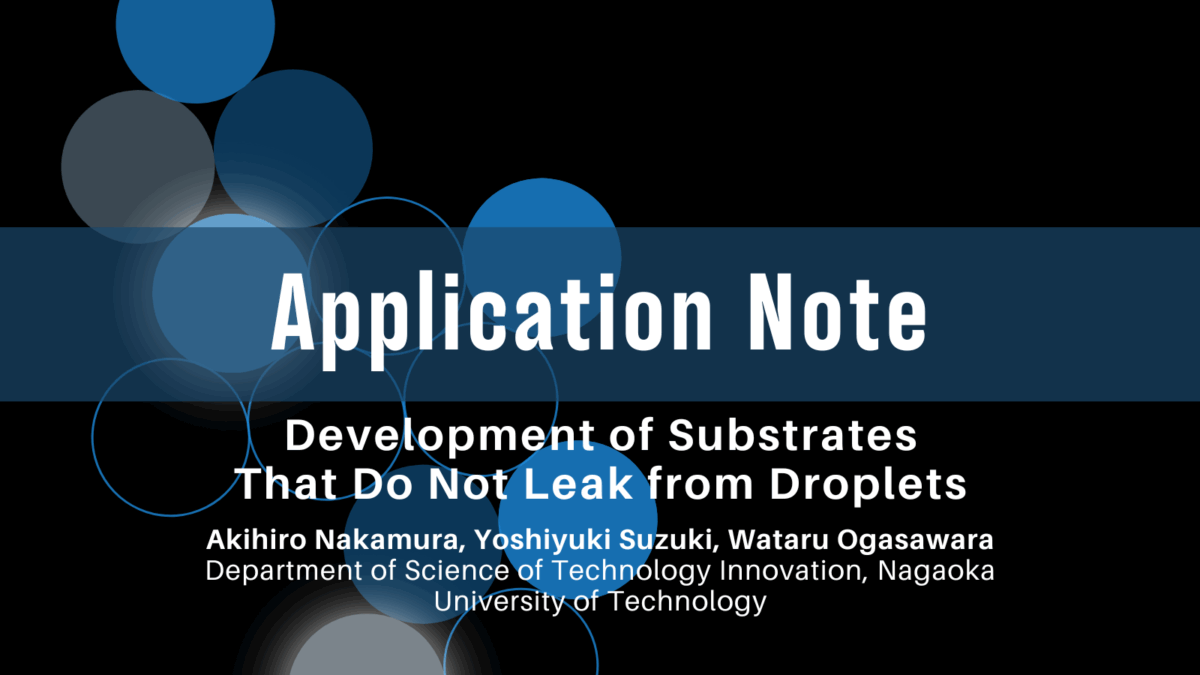 Application Note

Development of Substrates That Do Not Leak from Droplets

Akihiro Nakamura, Yoshiyuki Suzuki, Wataru Ogasawara
Department of Science of Technology Innovation, Nagaoka University of Technology